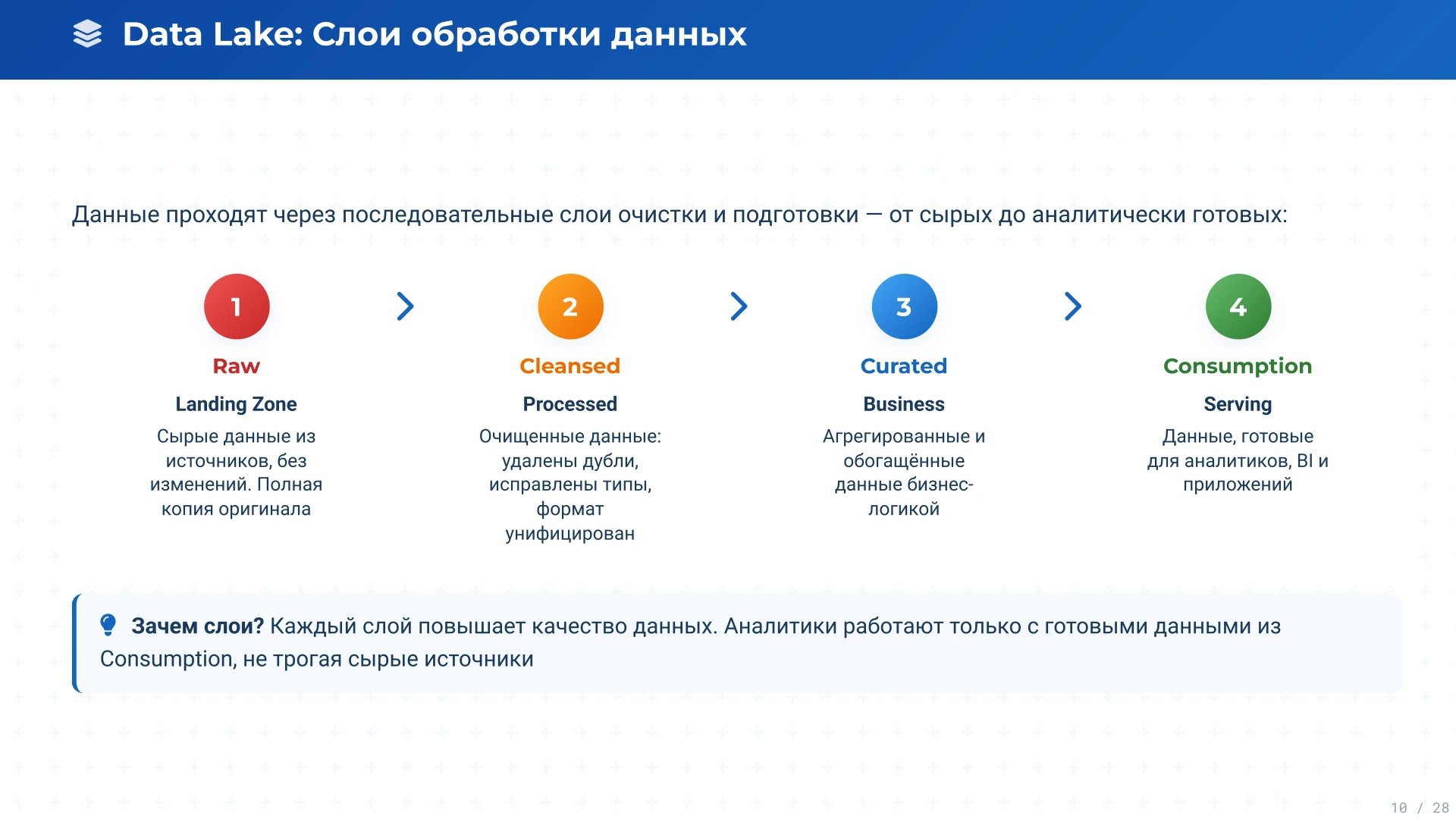 Data Lake: Слои обработки данных

Данные проходят через последовательные слои очистки и подготовки — от сырых до аналитически готовых:

1
Raw
Landing Zone
Сырые данные из источников, без изменений. Полная копия оригинала

2
Cleansed
Processed
Очищенные данные: удалены дубли, исправлены типы, формат унифицирован

3
Curated
Business
Агрегированные и обогащённые данные бизнес-логикой

4
Consumption
Serving
Данные, готовые для аналитиков, BI и приложений

Зачем слои? Каждый слой повышает качество данных. Аналитики работают только с готовыми данными из Consumption, не трогая сырые источники

10 / 28